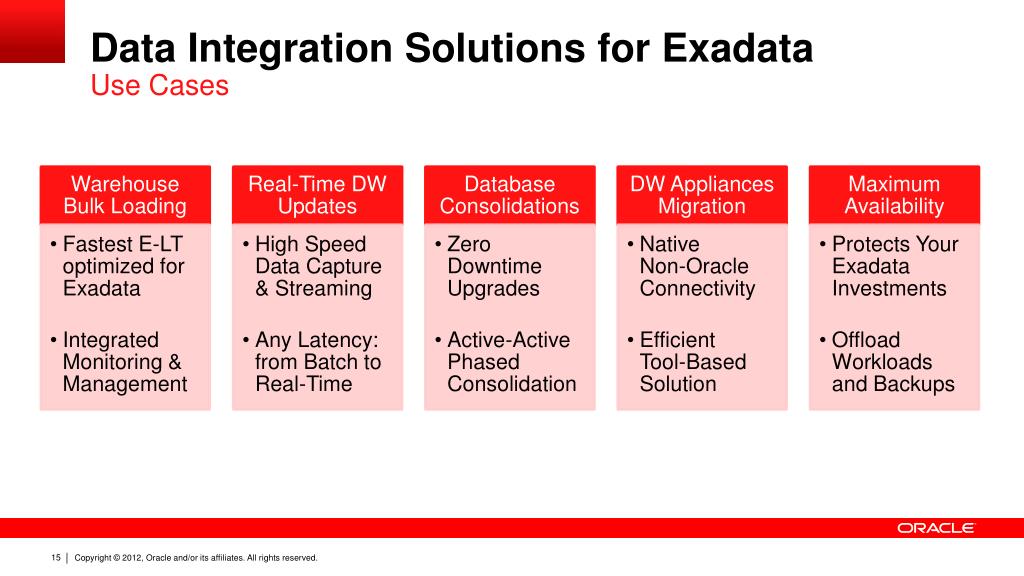 Data Integration Solutions for Exadata
Use Cases

Warehouse Bulk Loading
• Fastest E-LT optimized for Exadata
• Integrated Monitoring & Management

Real-Time DW Updates
• High Speed Data Capture & Streaming
• Any Latency: from Batch to Real-Time

Database Consolidations
• Zero Downtime Upgrades
• Active-Active Phased Consolidation

DW Appliances Migration
• Native Non-Oracle Connectivity
• Efficient Tool-Based Solution

Maximum Availability
• Protects Your Exadata Investments
• Offload Workloads and Backups

ORACLE

15 | Copyright © 2012, Oracle and/or its affiliates. All rights reserved.